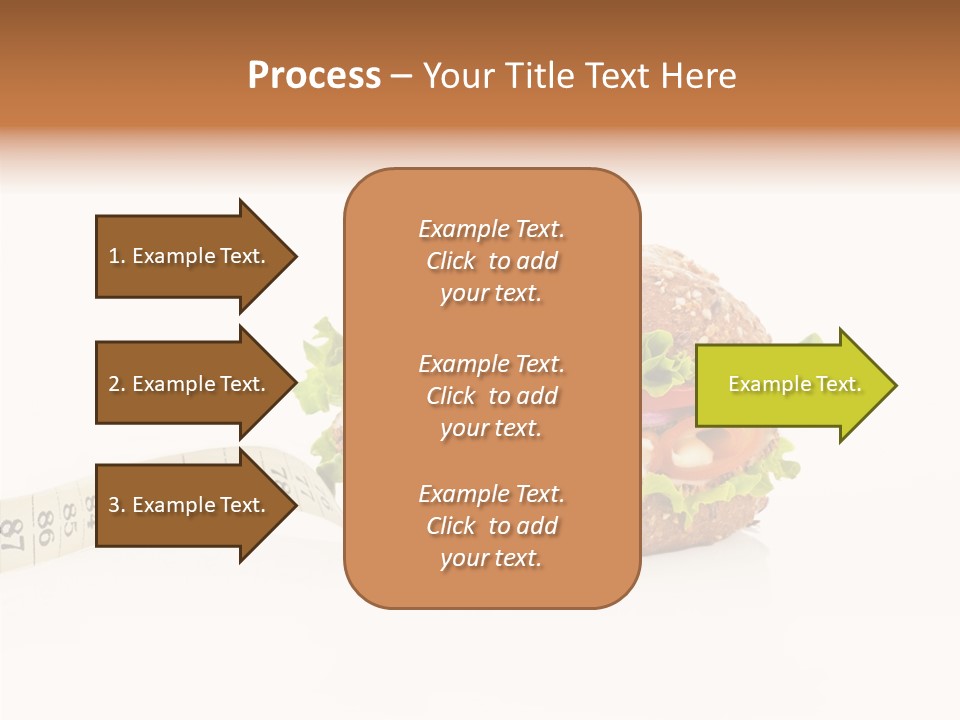 Process – Your Title Text Here

1. Example Text.

2. Example Text.

3. Example Text.

Example Text. Click to add your text.

Example Text. Click to add your text.

Example Text. Click to add your text.

Example Text.

87 86 85 84